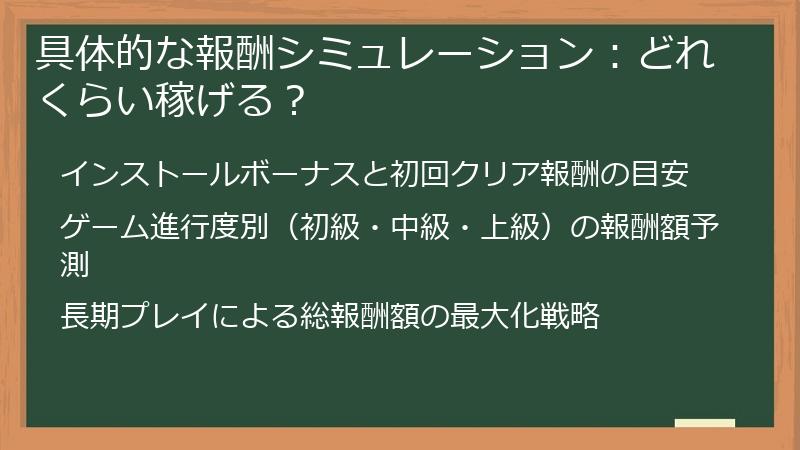 具体的な報酬シミュレーション：どれくらい稼げる？

インストールボーナスと初回クリア報酬の目安

ゲーム進行度別（初級・中級・上級）の報酬額予測

長期プレイによる総報酬額の最大化戦略